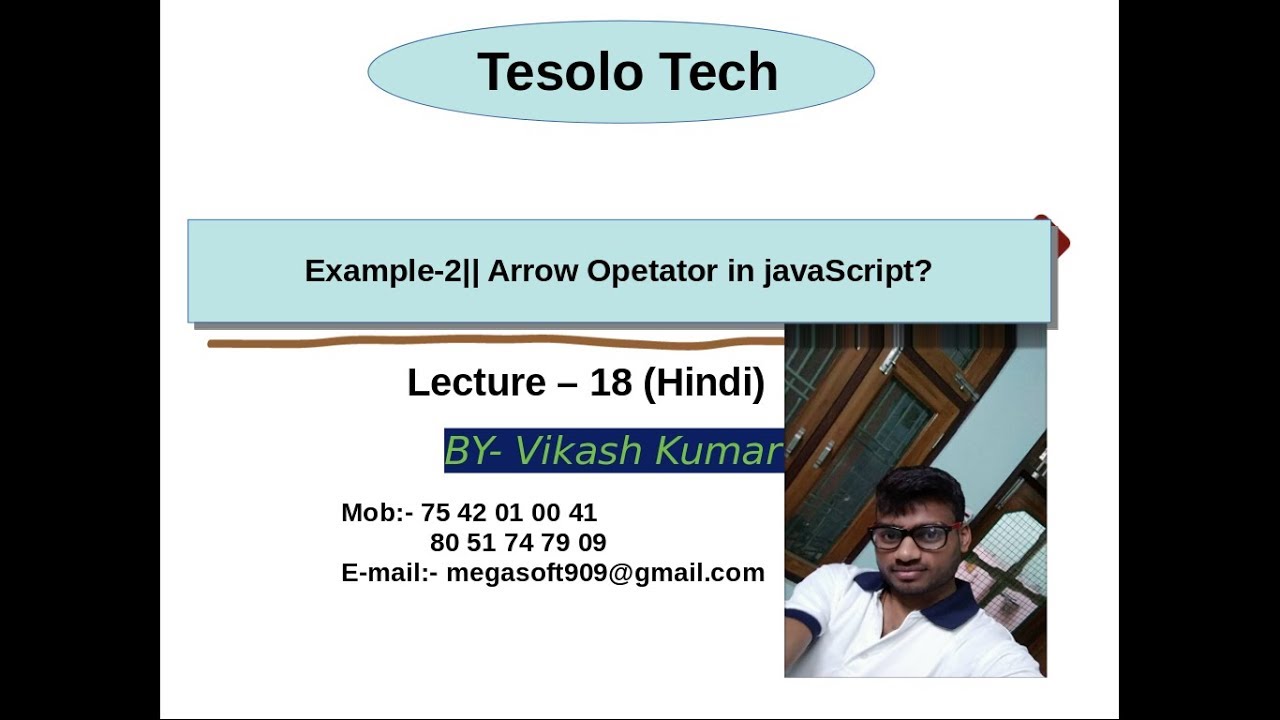 Tesolo Tech

Example-2|| Arrow Opetator in javaScript?

Lecture – 18 (Hindi)

BY- Vikash Kumar

Mob:- 75 42 01 00 41
80 51 74 79 09
E-mail:- megasoft909@gmail.com